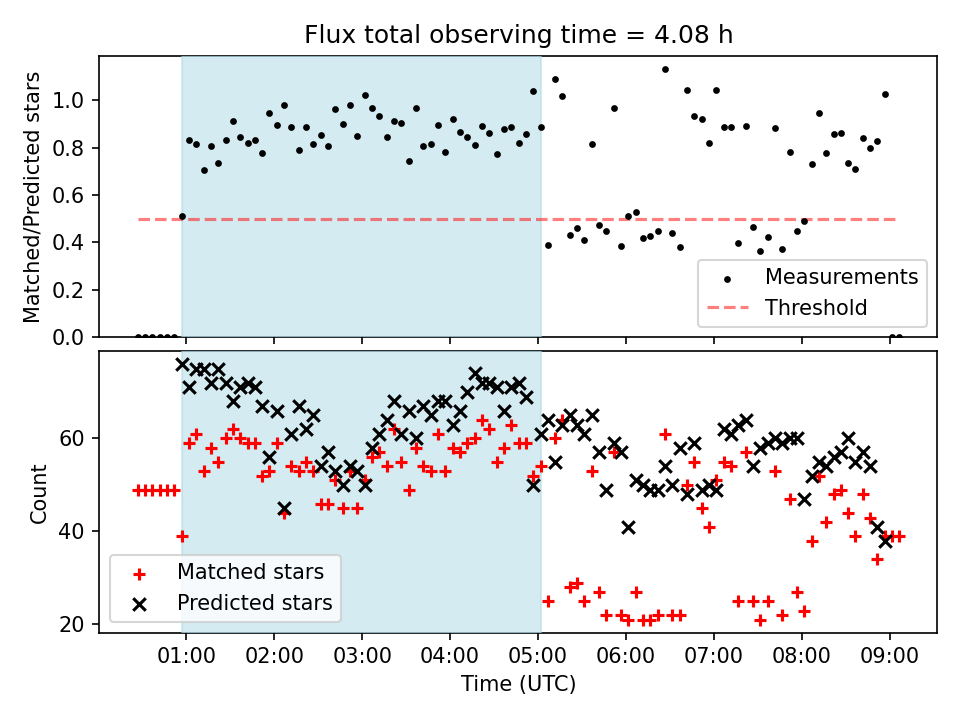 Flux total observing time = 4.08 h

Matched/Predicted stars

1.0
0.8
0.6
0.4
0.2
0.0

Measurements
Threshold

Count

60
40
20

Matched stars
Predicted stars

01:00 02:00 03:00 04:00 05:00 06:00 07:00 08:00 09:00

Time (UTC)